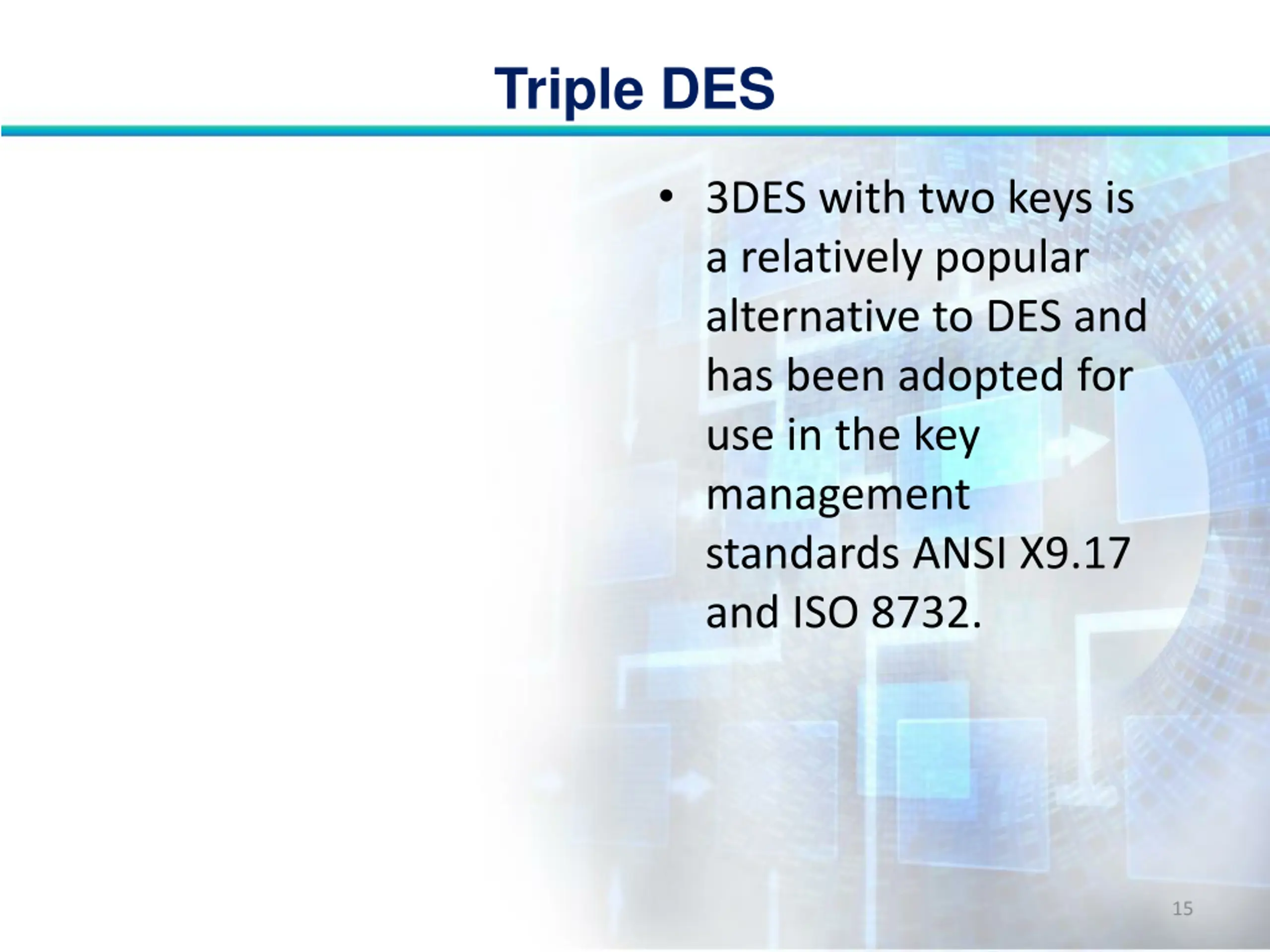 Triple DES

• 3DES with two keys is a relatively popular alternative to DES and has been adopted for use in the key management standards ANSI X9.17 and ISO 8732.

15